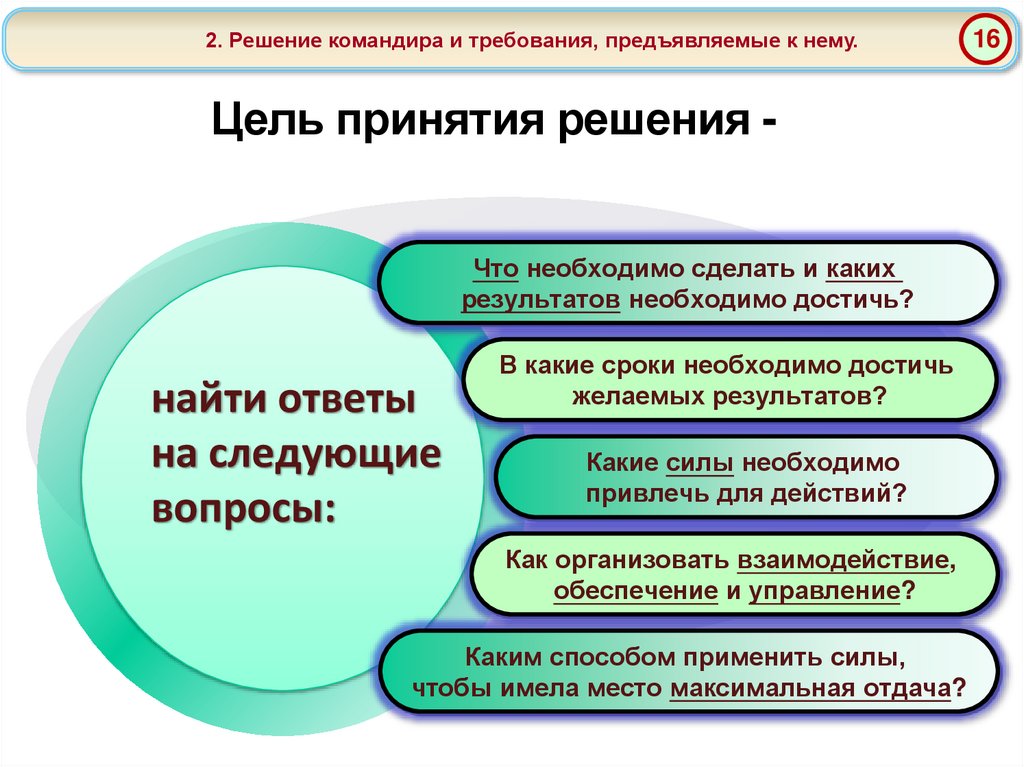 2. Решение командира и требования, предъявляемые к нему.

16

Цель принятия решения -

найти ответы на следующие вопросы:

Что необходимо сделать и каких результатов необходимо достичь?

В какие сроки необходимо достичь желаемых результатов?

Какие силы необходимо привлечь для действий?

Как организовать взаимодействие, обеспечение и управление?

Каким способом применить силы, чтобы имела место максимальная отдача?